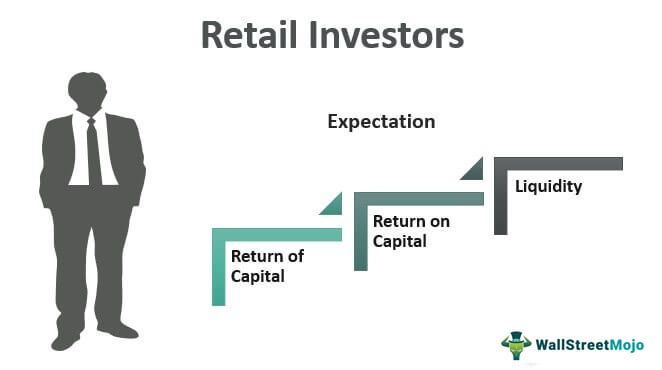 Retail Investors

Expectation

Return of Capital

Return on Capital

Liquidity

WallStreetMojo